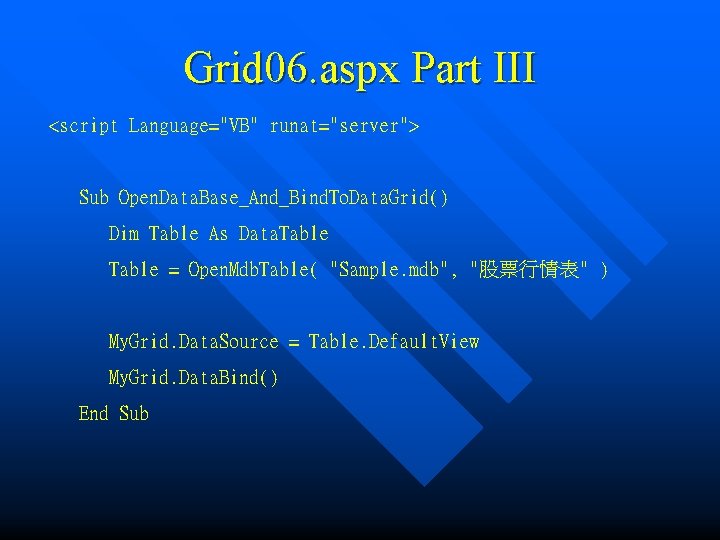 Grid06.aspx Part III

<script Language="VB" runat="server">

Sub OpenDataBase_And_BindToDataGrid()
Dim Table As DataTable
Table = OpenMdbTable( "Sample.mdb", "股票行情表" )

MyGrid.DataSource = Table.DefaultView
MyGrid.DataBind()
End Sub